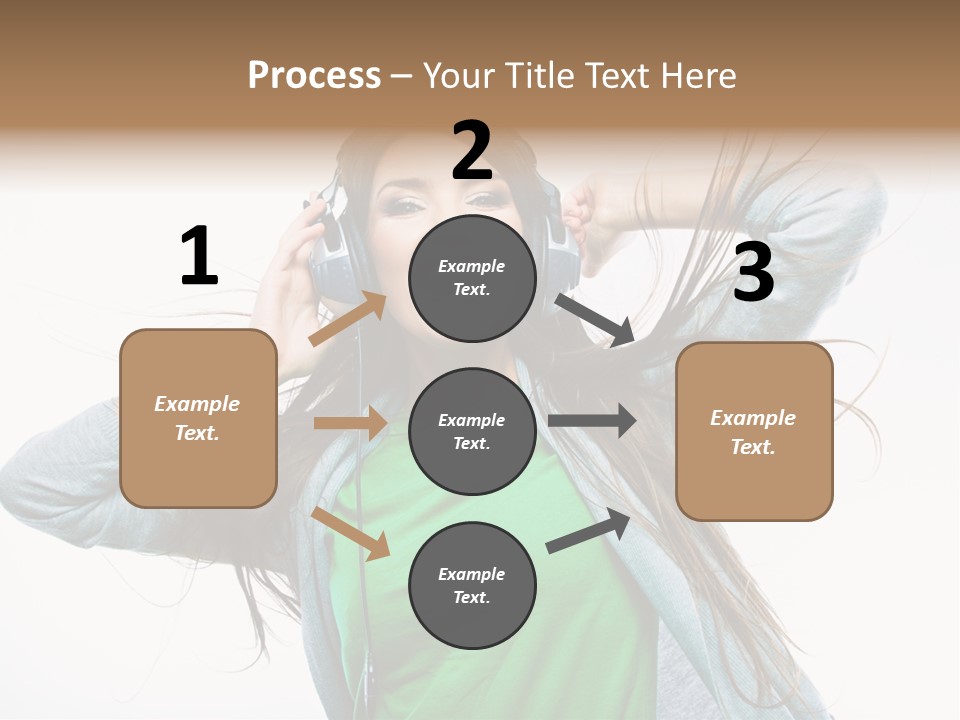 Process – Your Title Text Here

1

Example Text.

2

Example Text.

Example Text.

Example Text.

3

Example Text.